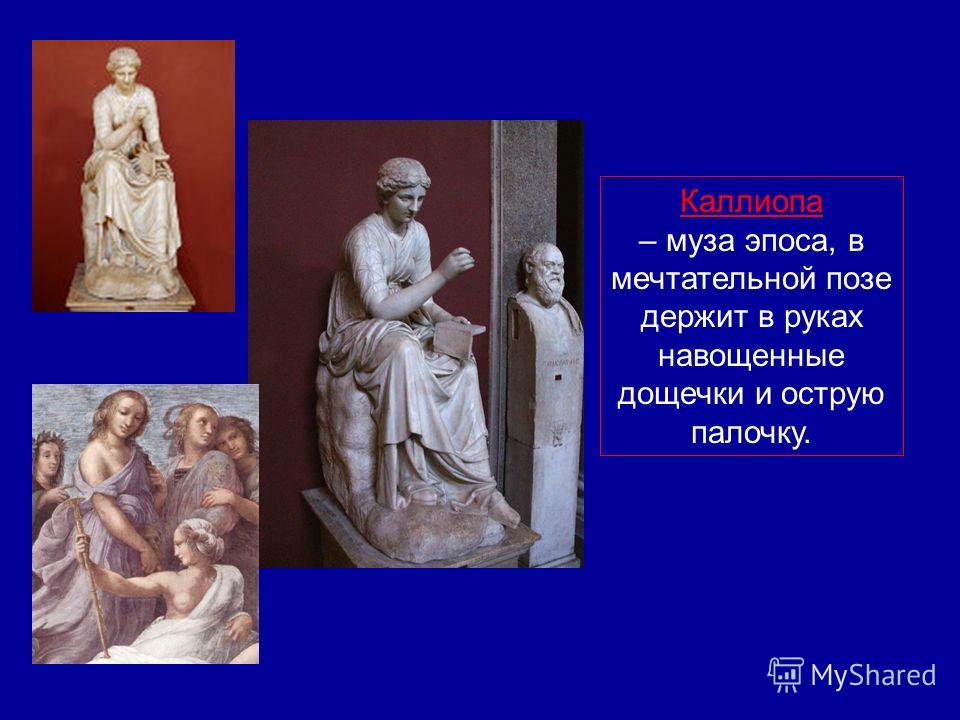 Каллиопа
– муза эпоса, в мечтательной позе держит в руках навощенные дощечки и острую палочку.

MyShared